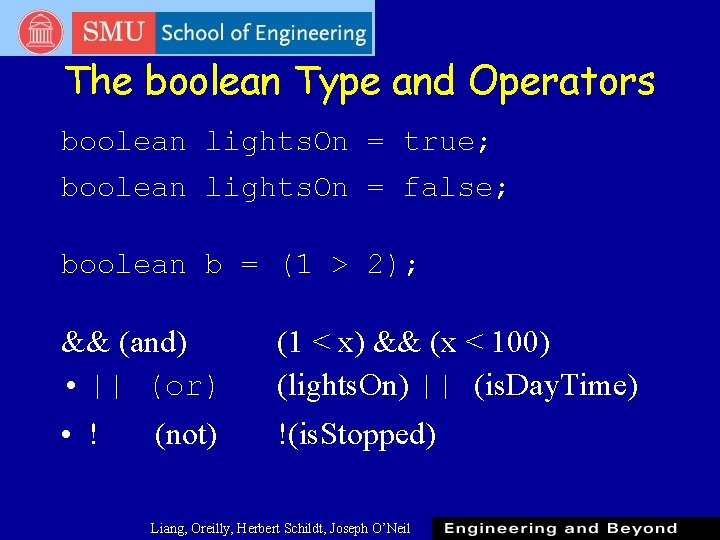 SMU School of Engineering

The boolean Type and Operators

boolean lightsOn = true;

boolean lightsOn = false;

boolean b = (1 > 2);

&& (and) (1 < x) && (x < 100)

• || (or) (lightsOn) || (isDayTime)

• ! (not) !(isStopped)

Liang, Oreilly, Herbert Schildt, Joseph O'Neil

Engineering and Beyond